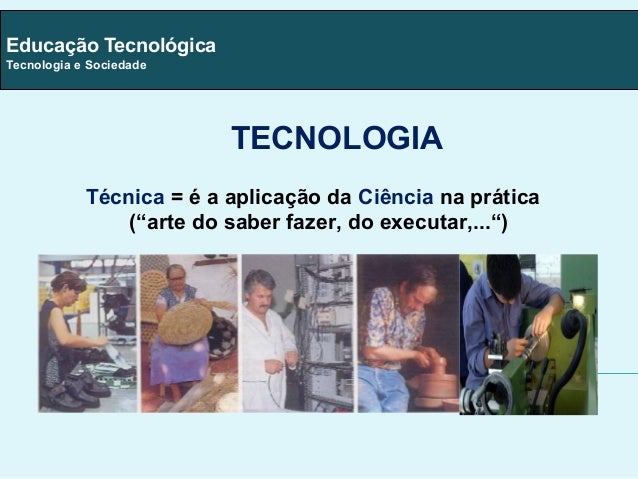 Educação Tecnológica
Tecnologia e Sociedade

TECNOLOGIA

Técnica = é a aplicação da Ciência na prática
(“arte do saber fazer, do executar,...“)